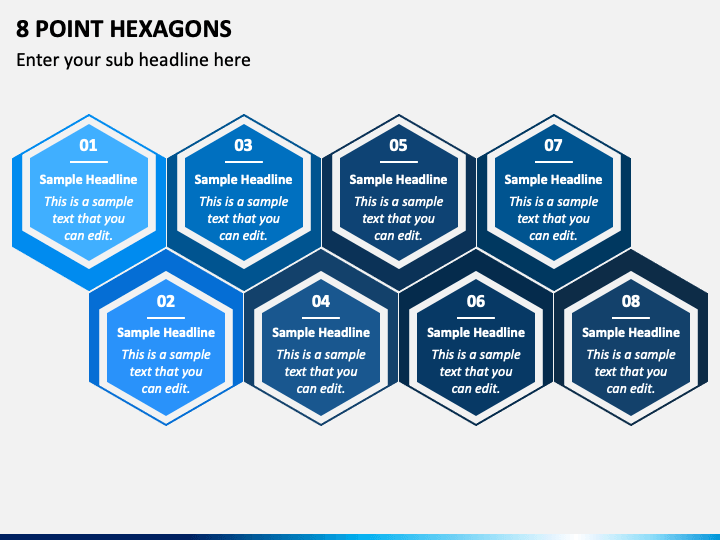 8 POINT HEXAGONS

Enter your sub headline here

01
Sample Headline
This is a sample text that you can edit.

03
Sample Headline
This is a sample text that you can edit.

05
Sample Headline
This is a sample text that you can edit.

07
Sample Headline
This is a sample text that you can edit.

02
Sample Headline
This is a sample text that you can edit.

04
Sample Headline
This is a sample text that you can edit.

06
Sample Headline
This is a sample text that you can edit.

08
Sample Headline
This is a sample text that you can edit.